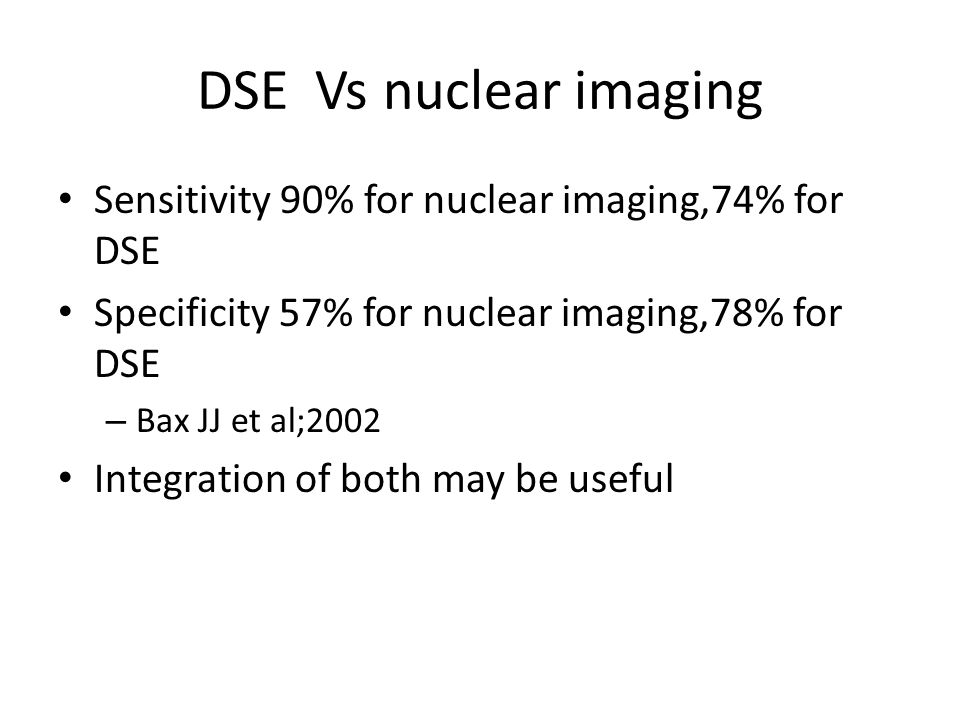 DSE  Vs nuclear imaging

• Sensitivity 90% for nuclear imaging,74% for DSE
• Specificity 57% for nuclear imaging,78% for DSE
– Bax JJ et al;2002
• Integration of both may be useful